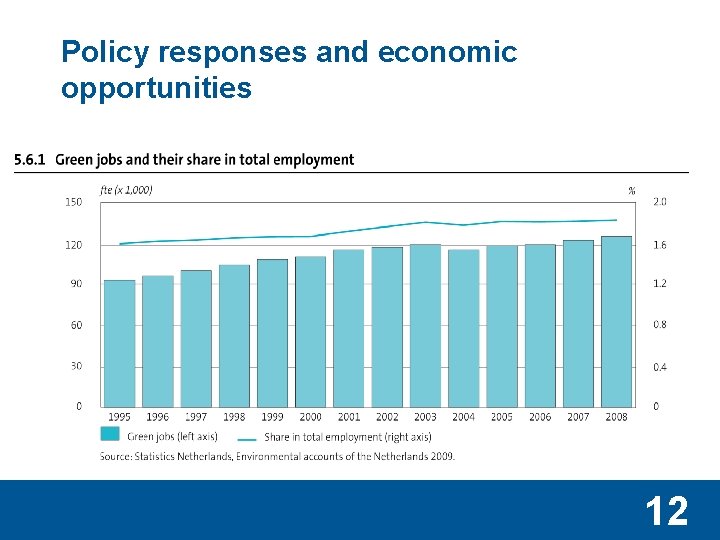 Policy responses and economic opportunities

5.6.1 Green jobs and their share in total employment

fte (x 1,000)

%

150
120
90
60
30
0

2.0
1.6
1.2
0.8
0.4
0

1995 1996 1997 1998 1999 2000 2001 2002 2003 2004 2005 2006 2007 2008

Green jobs (left axis)
Share in total employment (right axis)

Source: Statistics Netherlands, Environmental accounts of the Netherlands 2009.

12